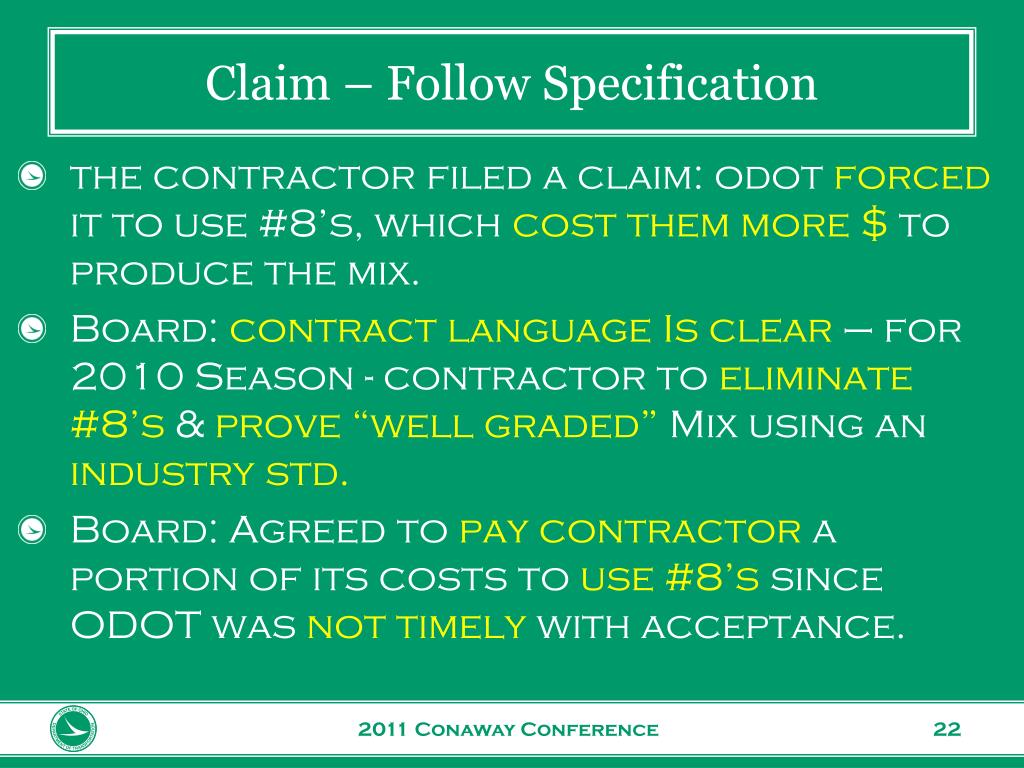 Claim – Follow Specification

the contractor filed a claim: odot forced it to use #8's, which cost them more $ to produce the mix.

Board: contract language Is clear – for 2010 Season - contractor to eliminate #8's & prove "well graded" Mix using an industry std.

Board: Agreed to pay contractor a portion of its costs to use #8's since ODOT was not timely with acceptance.

2011 Conaway Conference

22